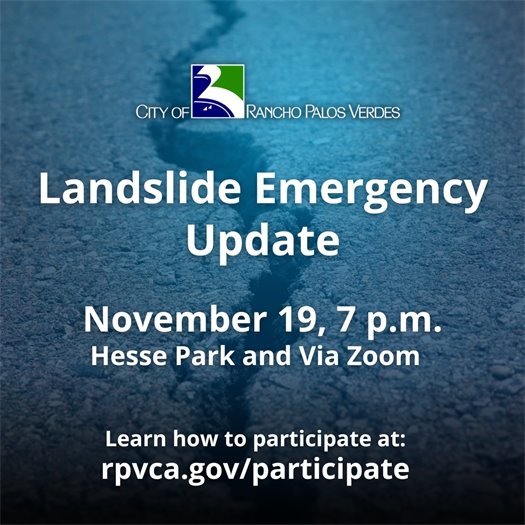 CITY OF RANCHO PALOS VERDES

Landslide Emergency Update

November 19, 7 p.m.
Hesse Park and Via Zoom

Learn how to participate at:
rpvca.gov/participate